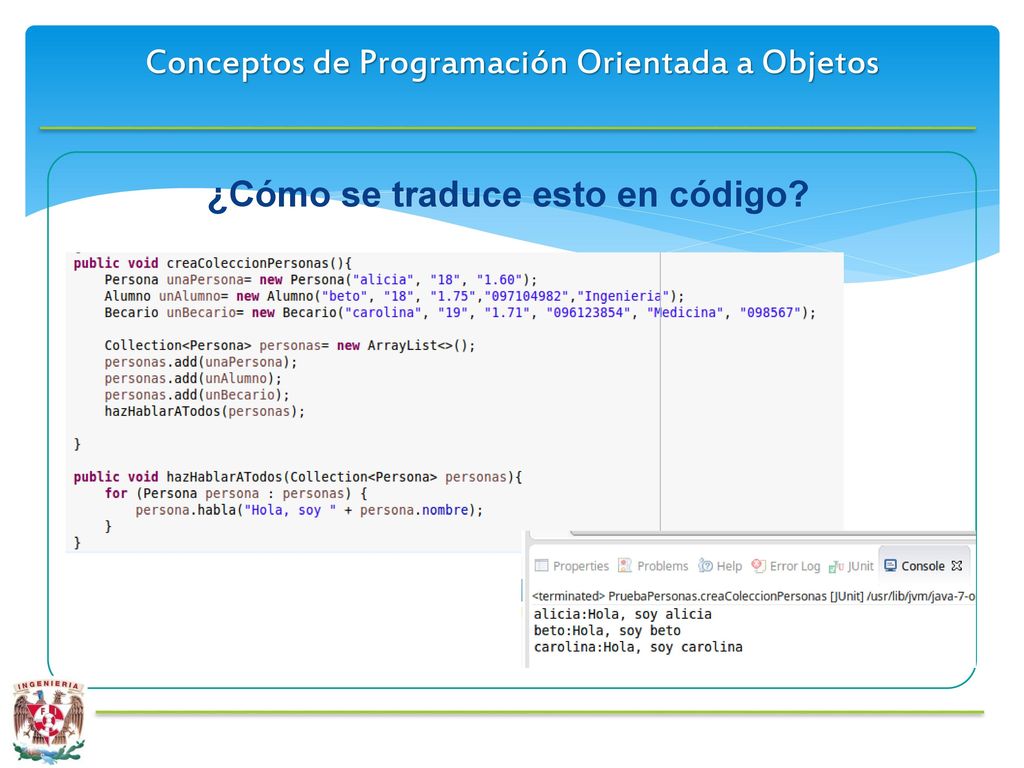 Conceptos de Programación Orientada a Objetos

¿Cómo se traduce esto en código?

public void creaColeccionPersonas(){
    Persona unaPersona= new Persona("alicia", "18", "1.60");
    Alumno unAlumno= new Alumno("beto", "18", "1.75","097104982","Ingenieria");
    Becario unBecario= new Becario("carolina", "19", "1.71", "096123854", "Medicina", "098567");

    Collection<Persona> personas= new ArrayList<>();
    personas.add(unaPersona);
    personas.add(unAlumno);
    personas.add(unBecario);
    hazHablarATodos(personas);

}

public void hazHablarATodos(Collection<Persona> personas){
    for (Persona persona : personas) {
        persona.habla("Hola, soy " + persona.nombre);
    }
}

Properties Problems Help Error Log JUnit Console

<terminated> PruebaPersonas.creaColeccionPersonas [JUnit] /usr/lib/jvm/java-7-o
alicia:Hola, soy alicia
beto:Hola, soy beto
carolina:Hola, soy carolina

INGENIERIA